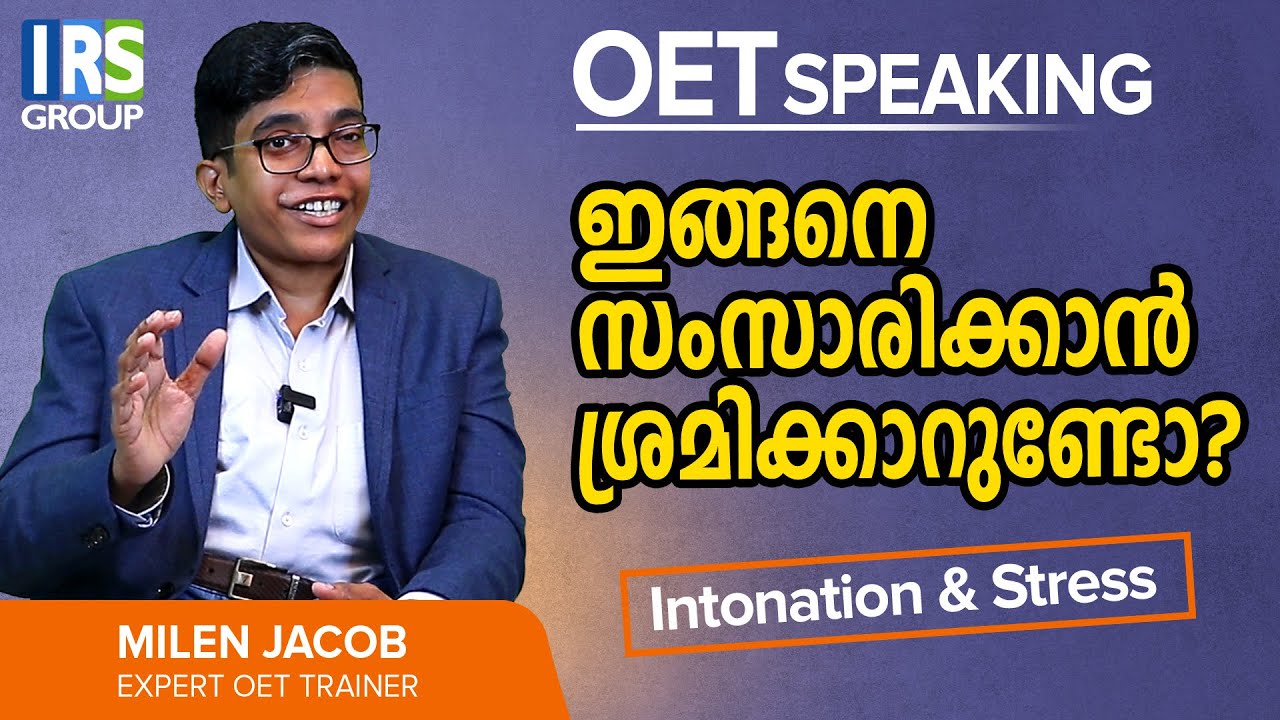 IRS GROUP

OET SPEAKING

ഇങ്ങനെ സംസാരിക്കാൻ ശ്രമിക്കാറുണ്ടോ?

Intonation & Stress

MILEN JACOB
EXPERT OET TRAINER